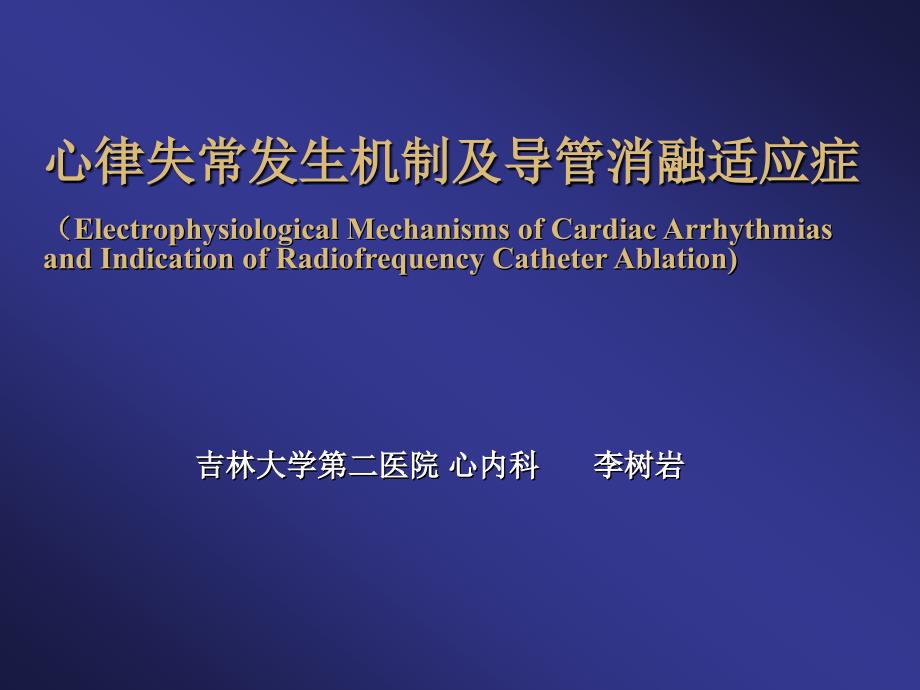 心律失常发生机制及导管消融适应症

（Electrophysiological Mechanisms of Cardiac Arrhythmias and Indication of Radiofrequency Catheter Ablation)

吉林大学第二医院 心内科　　李树岩